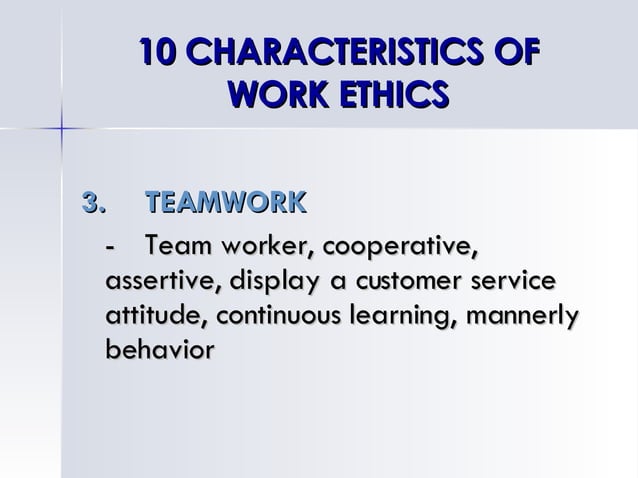 10 CHARACTERISTICS OF WORK ETHICS

3. TEAMWORK

- Team worker, cooperative, assertive, display a customer service attitude, continuous learning, mannerly behavior